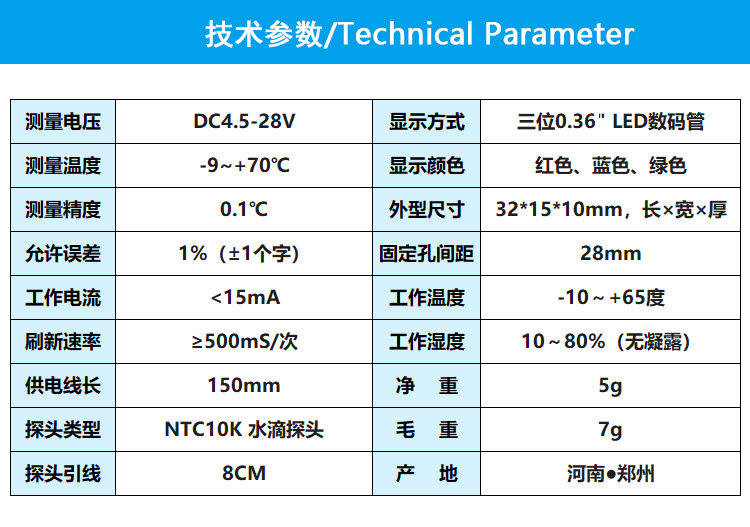 技术参数/Technical Parameter

| 测量电压 | DC4.5-28V | 显示方式 | 三位0.36" LED数码管 |
|---|---|---|---|
| 测量温度 | -9～+70℃ | 显示颜色 | 红色、蓝色、绿色 |
| 测量精度 | 0.1℃ | 外型尺寸 | 32*15*10mm，长×宽×厚 |
| 允许误差 | 1%（±1个字） | 固定孔间距 | 28mm |
| 工作电流 | <15mA | 工作温度 | -10～+65度 |
| 刷新速率 | ≥500mS/次 | 工作湿度 | 10～80%（无凝露） |
| 供电线长 | 150mm | 净 重 | 5g |
| 探头类型 | NTC10K 水滴探头 | 毛 重 | 7g |
| 探头引线 | 8CM | 产 地 | 河南●郑州 |